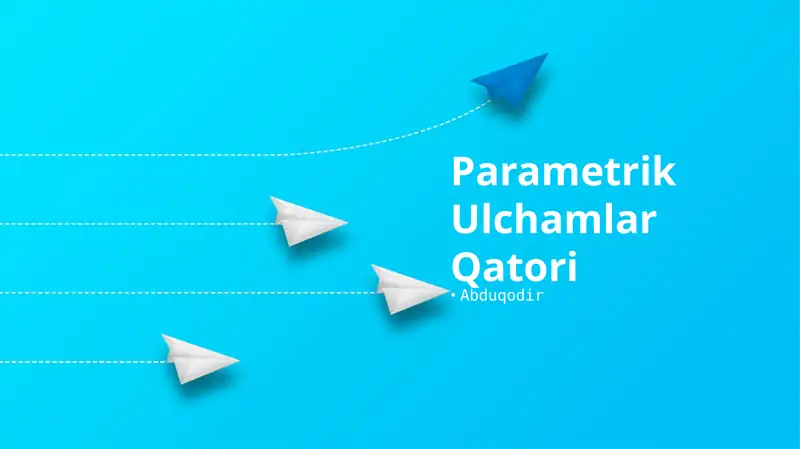 Parametrik Ulchamlar Qatori

• Abduqodir